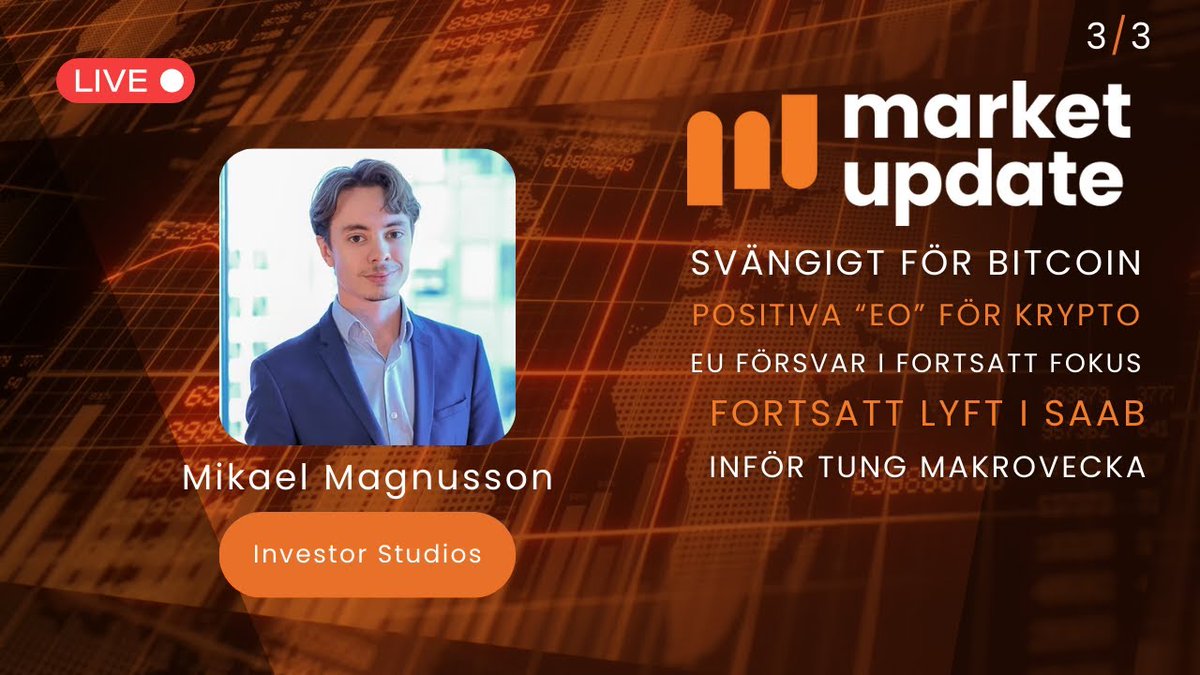 LIVE

3/3

market update

SVÄNGIGT FÖR BITCOIN

POSITIVA "EO" FÖR KRYPTO

EU FÖRSVAR I FORTSATT FOKUS

FORTSATT LYFT I SAAB

INFÖR TUNG MAKROVECKA

Mikael Magnusson

Investor Studios